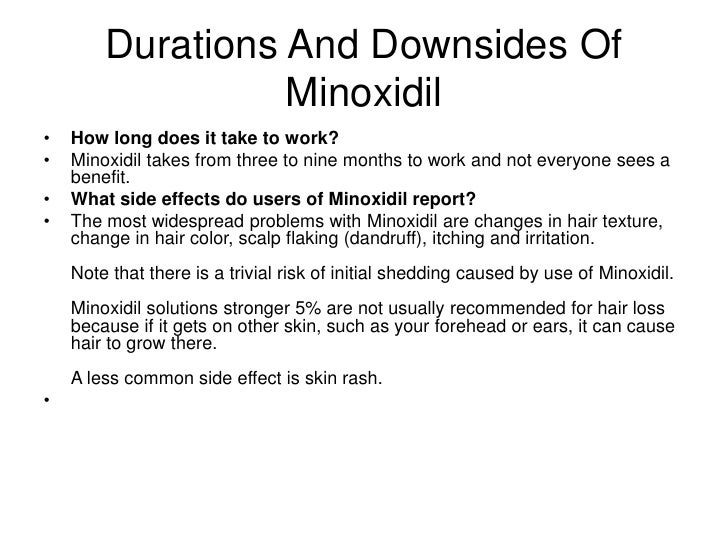 Durations And Downsides Of Minoxidil

• How long does it take to work?
• Minoxidil takes from three to nine months to work and not everyone sees a benefit.
• What side effects do users of Minoxidil report?
• The most widespread problems with Minoxidil are changes in hair texture, change in hair color, scalp flaking (dandruff), itching and irritation.

Note that there is a trivial risk of initial shedding caused by use of Minoxidil.

Minoxidil solutions stronger 5% are not usually recommended for hair loss because if it gets on other skin, such as your forehead or ears, it can cause hair to grow there.

A less common side effect is skin rash.
•